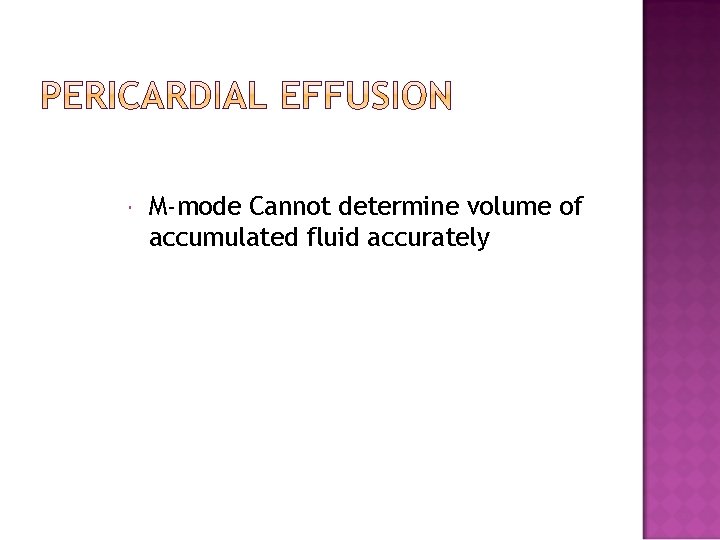 PERICARDIAL EFFUSION

M-mode Cannot determine volume of accumulated fluid accurately